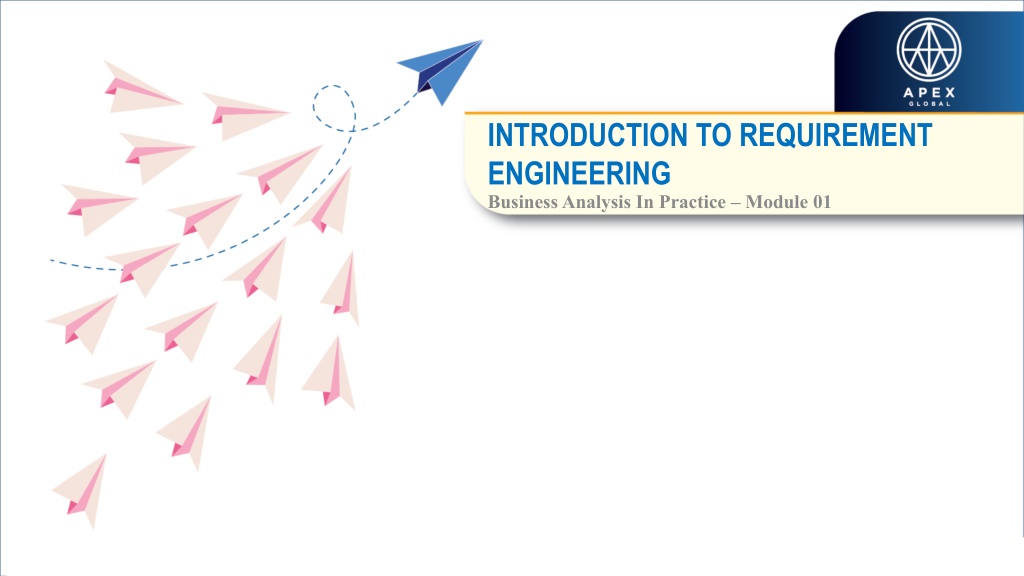 APEX
GLOBAL

INTRODUCTION TO REQUIREMENT ENGINEERING

Business Analysis In Practice – Module 01